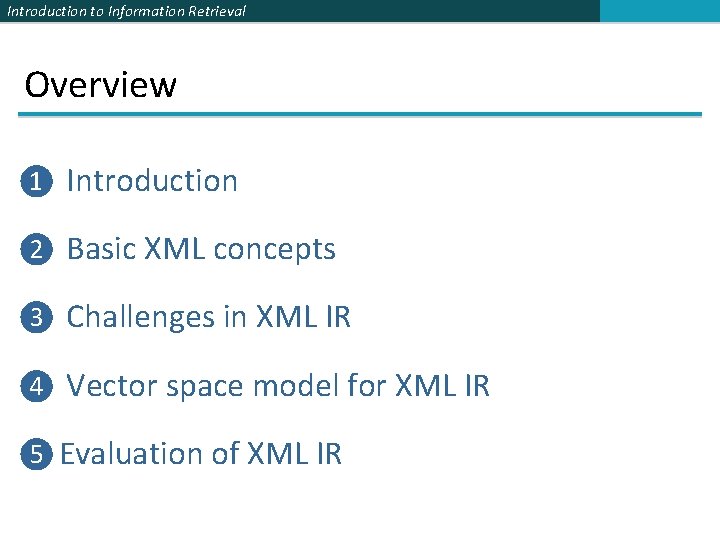 Introduction to Information Retrieval

Overview

1 Introduction

2 Basic XML concepts

3 Challenges in XML IR

4 Vector space model for XML IR

5 Evaluation of XML IR